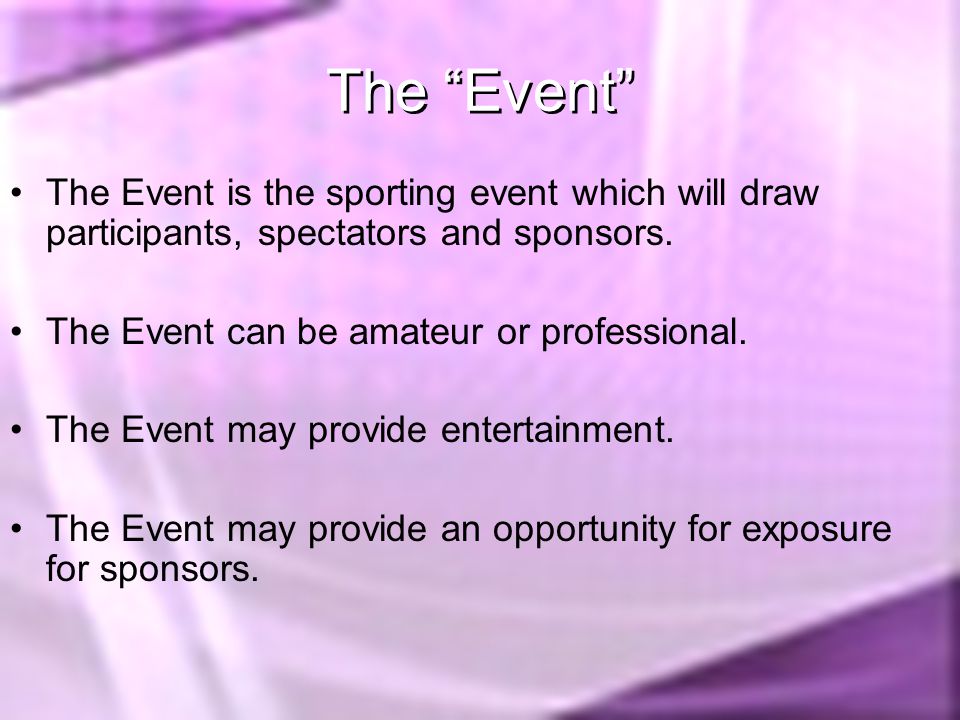 The “Event”

• The Event is the sporting event which will draw participants, spectators and sponsors.

• The Event can be amateur or professional.

• The Event may provide entertainment.

• The Event may provide an opportunity for exposure for sponsors.